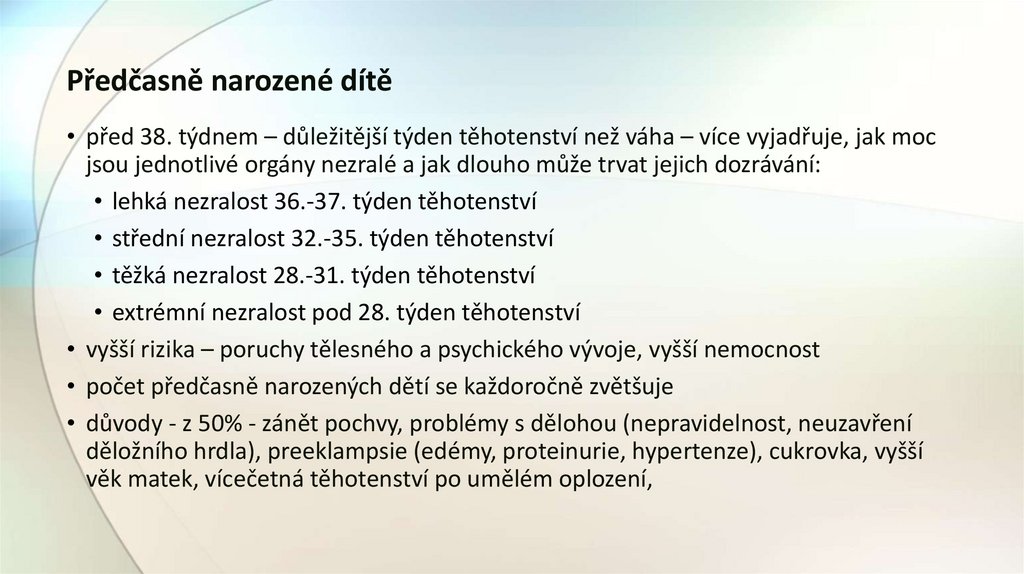 Předčasně narozené dítě

• před 38. týdnem – důležitější týden těhotenství než váha – více vyjadřuje, jak moc jsou jednotlivé orgány nezralé a jak dlouho může trvat jejich dozrávání:
  • lehká nezralost 36.-37. týden těhotenství
  • střední nezralost 32.-35. týden těhotenství
  • těžká nezralost 28.-31. týden těhotenství
  • extrémní nezralost pod 28. týden těhotenství
• vyšší rizika – poruchy tělesného a psychického vývoje, vyšší nemocnost
• počet předčasně narozených dětí se každoročně zvětšuje
• důvody - z 50% - zánět pochvy, problémy s dělohou (nepravidelnost, neuzavření děložního hrdla), preeklampsie (edémy, proteinurie, hypertenze), cukrovka, vyšší věk matek, vícečetná těhotenství po umělém oplození,